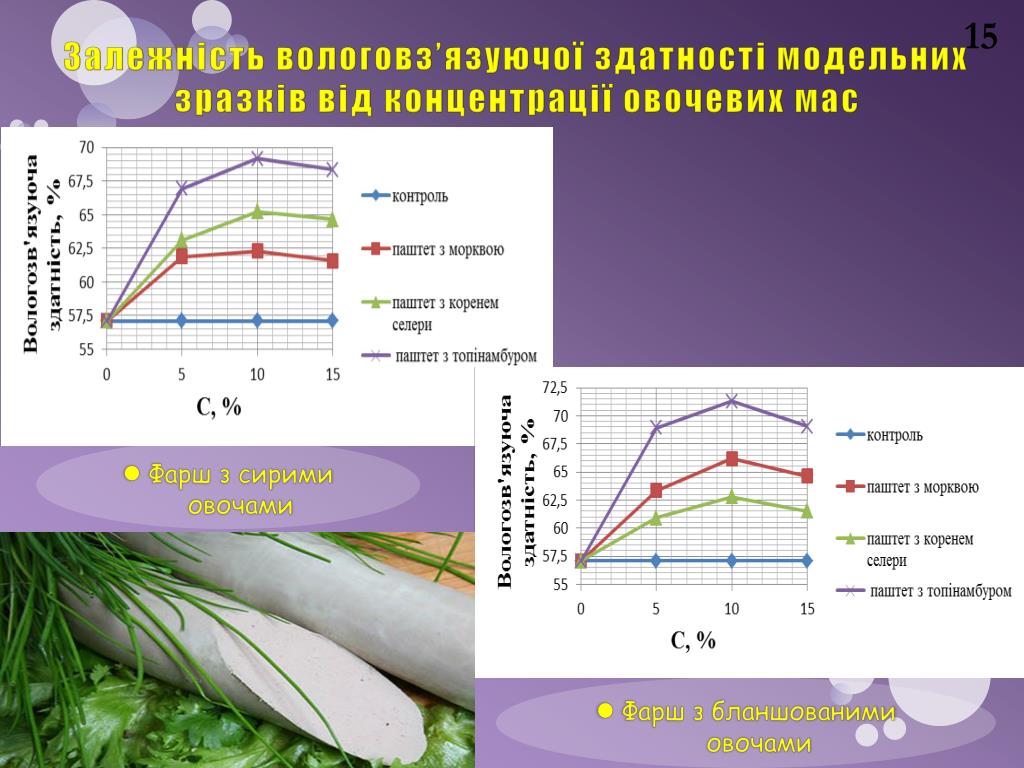 15

Залежність вологовз'язуючої здатності модельних зразків від концентрації овочевих мас

Вологозв'язуюча здатність, %

70
67,5
65
62,5
60
57,5
55

0 5 10 15

С, %

контроль
паштет з морквою
паштет з коренем селери
паштет з топінамбуром

Фарш з сирими овочами

Вологозв'язуюча здатність, %

72,5
70
67,5
65
62,5
60
57,5
55

0 5 10 15

С, %

контроль
паштет з морквою
паштет з коренем селери
паштет з топінамбуром

Фарш з бланшованими овочами